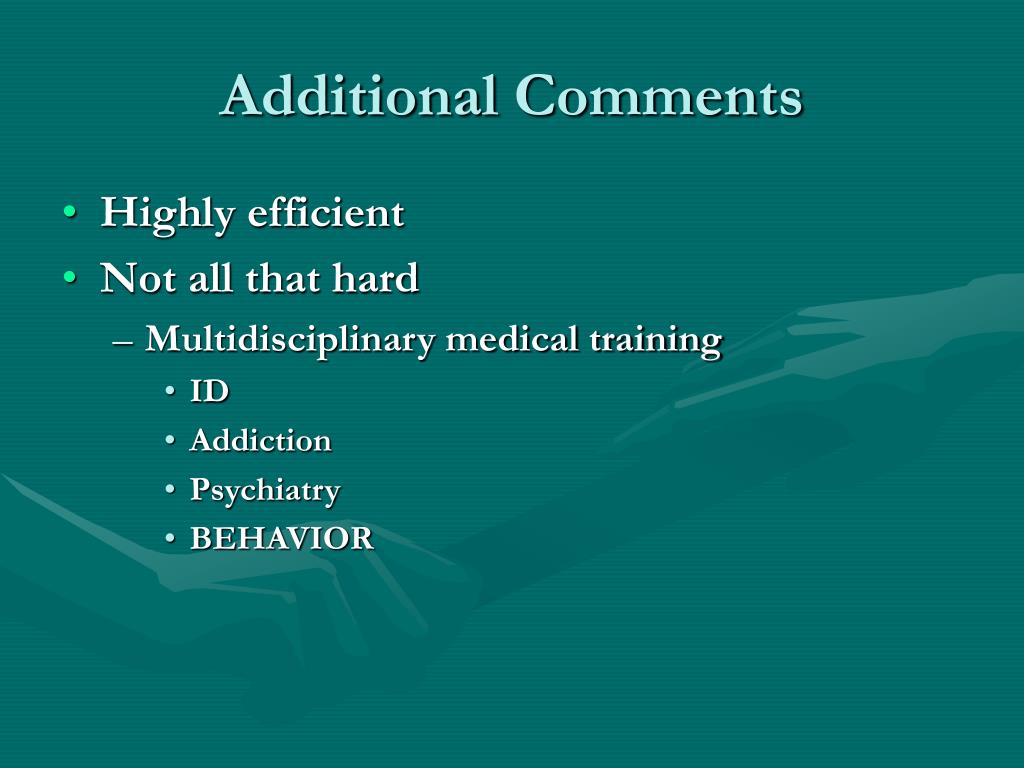 Additional Comments

• Highly efficient
• Not all that hard
– Multidisciplinary medical training
• ID
• Addiction
• Psychiatry
• BEHAVIOR